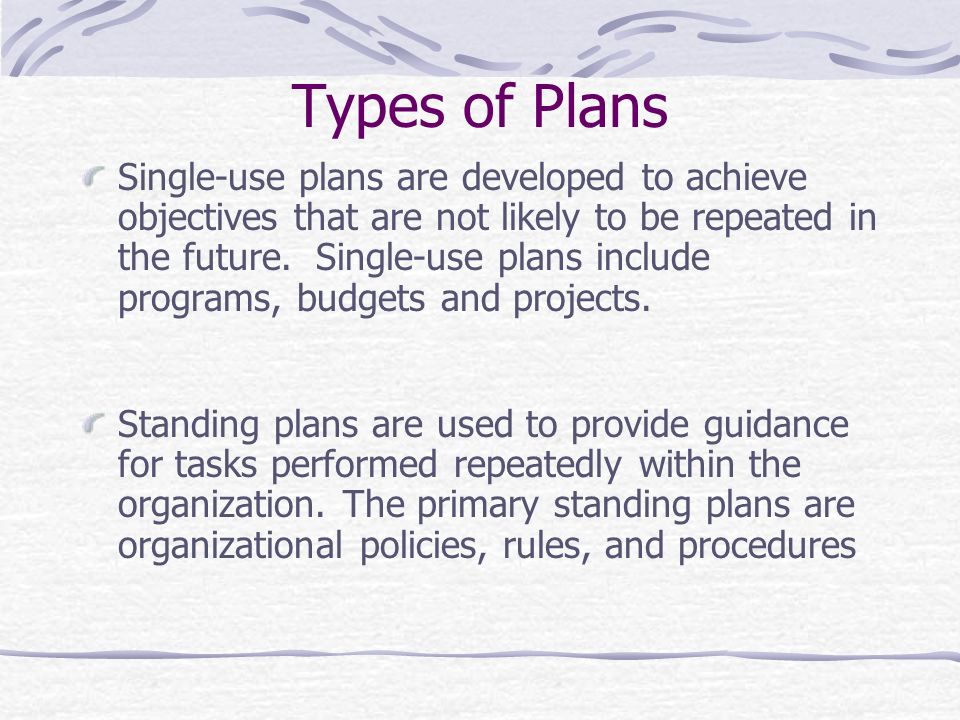 Types of Plans

Single-use plans are developed to achieve objectives that are not likely to be repeated in the future. Single-use plans include programs, budgets and projects.

Standing plans are used to provide guidance for tasks performed repeatedly within the organization. The primary standing plans are organizational policies, rules, and procedures